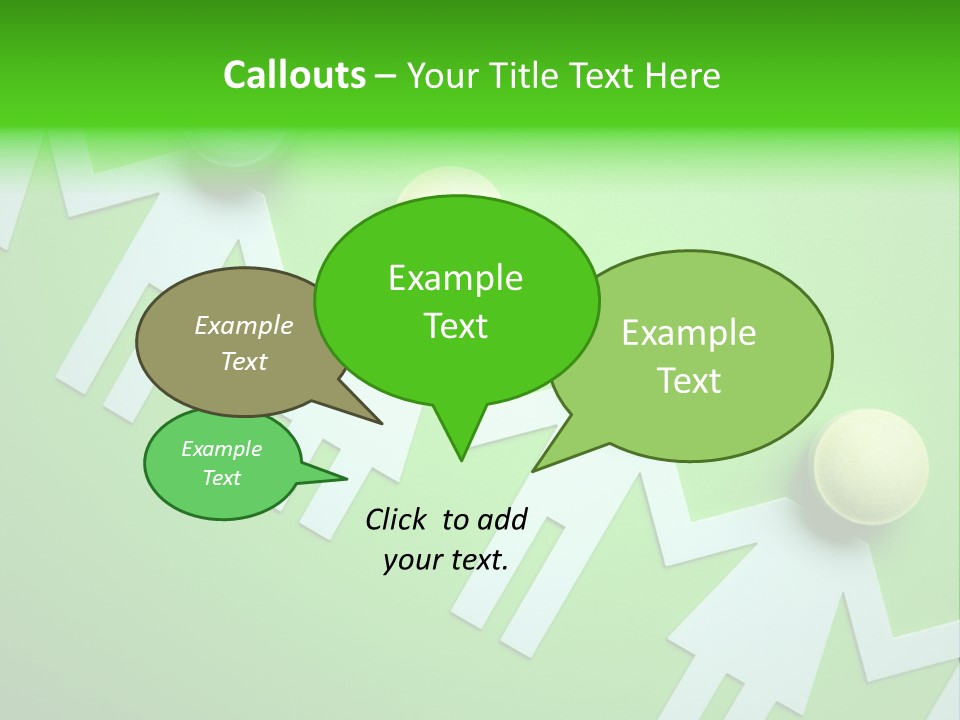 Callouts – Your Title Text Here

Example Text

Example Text

Example Text

Example Text

Click to add your text.